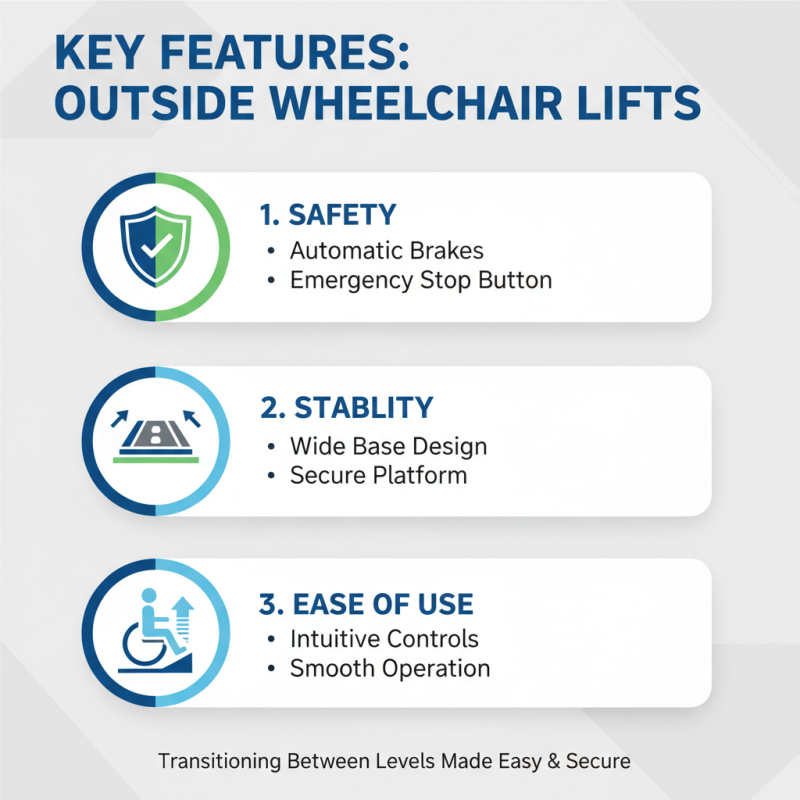 KEY FEATURES:
OUTSIDE WHEELCHAIR LIFTS

1. SAFETY
• Automatic Brakes
• Emergency Stop Button

2. STABLITY
• Wide Base Design
• Secure Platform

3. EASE OF USE
• Intuitive Controls
• Smooth Operation

Transitioning Between Levels Made Easy & Secure